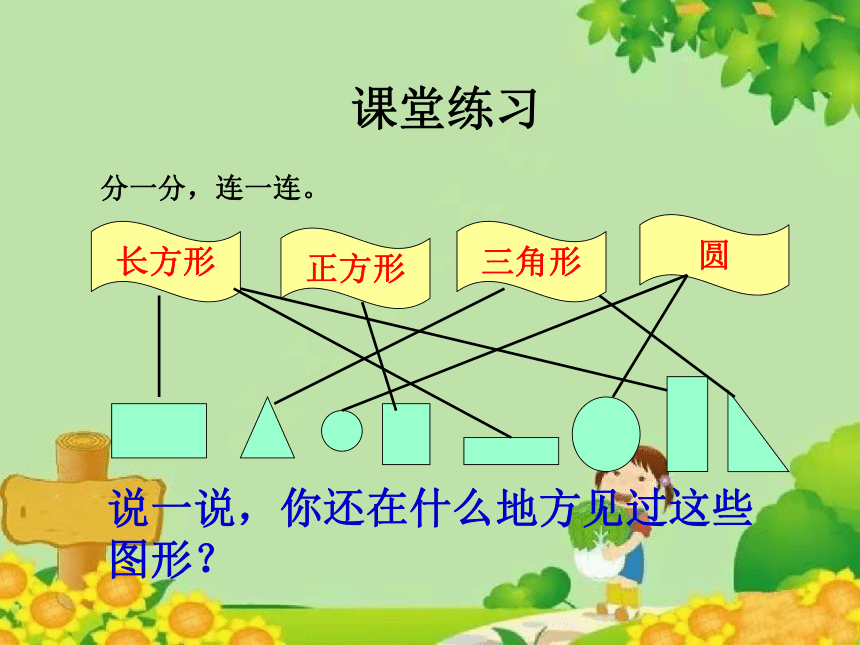 课堂练习

分一分，连一连。

长方形

正方形

三角形

圆

说一说，你还在什么地方见过这些图形？